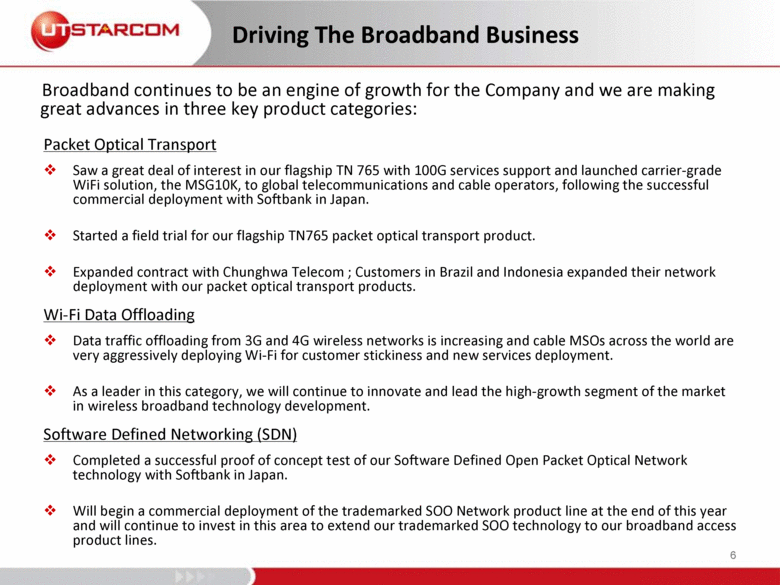 UTSTARCOM

Driving The Broadband Business

Broadband continues to be an engine of growth for the Company and we are making great advances in three key product categories:

Packet Optical Transport

❖ Saw a great deal of interest in our flagship TN 765 with 100G services support and launched carrier-grade WiFi solution, the MSG10K, to global telecommunications and cable operators, following the successful commercial deployment with Softbank in Japan.

❖ Started a field trial for our flagship TN765 packet optical transport product.

❖ Expanded contract with Chunghwa Telecom ; Customers in Brazil and Indonesia expanded their network deployment with our packet optical transport products.

Wi-Fi Data Offloading

❖ Data traffic offloading from 3G and 4G wireless networks is increasing and cable MSOs across the world are very aggressively deploying Wi-Fi for customer stickiness and new services deployment.

❖ As a leader in this category, we will continue to innovate and lead the high-growth segment of the market in wireless broadband technology development.

Software Defined Networking (SDN)

❖ Completed a successful proof of concept test of our Software Defined Open Packet Optical Network technology with Softbank in Japan.

❖ Will begin a commercial deployment of the trademarked SOO Network product line at the end of this year and will continue to invest in this area to extend our trademarked SOO technology to our broadband access product lines.

6